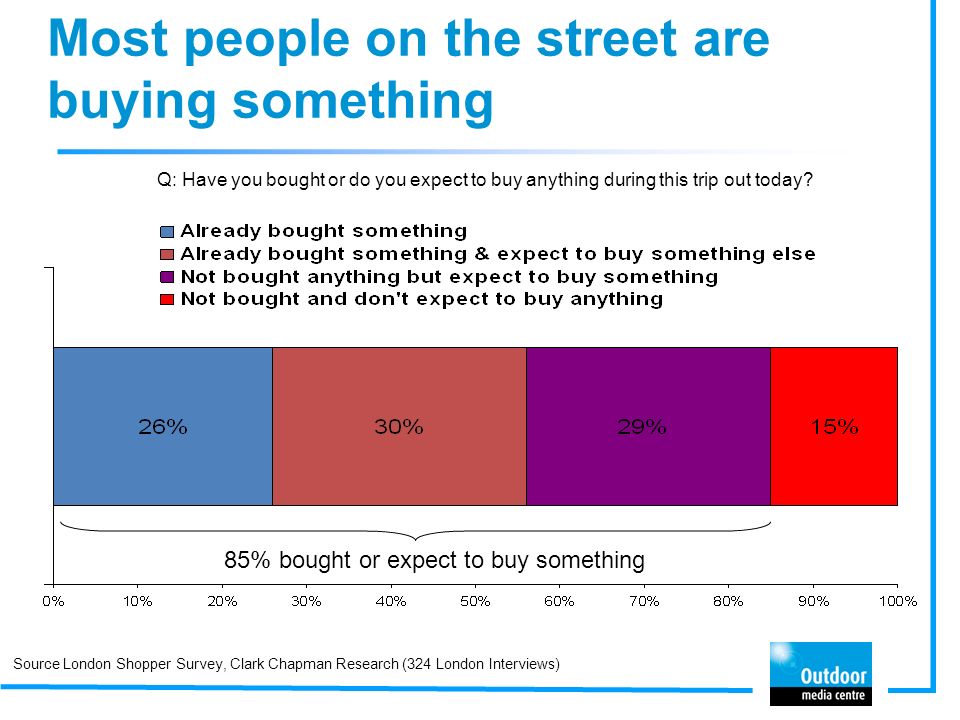 Most people on the street are buying something

Q: Have you bought or do you expect to buy anything during this trip out today?

Already bought something
Already bought something & expect to buy something else
Not bought anything but expect to buy something
Not bought and don't expect to buy anything

26%
30%
29%
15%

85% bought or expect to buy something

0%
10%
20%
30%
40%
50%
60%
70%
80%
90%
100%

Source London Shopper Survey, Clark Chapman Research (324 London Interviews)

Outdoor media centre